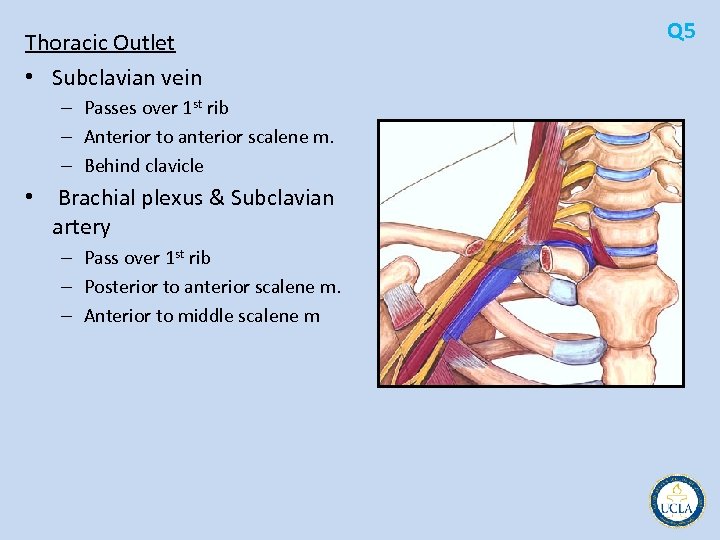 Q5

Thoracic Outlet

• Subclavian vein
  – Passes over 1$^{st}$ rib
  – Anterior to anterior scalene m.
  – Behind clavicle
• Brachial plexus & Subclavian artery
  – Pass over 1$^{st}$ rib
  – Posterior to anterior scalene m.
  – Anterior to middle scalene m

UCLA